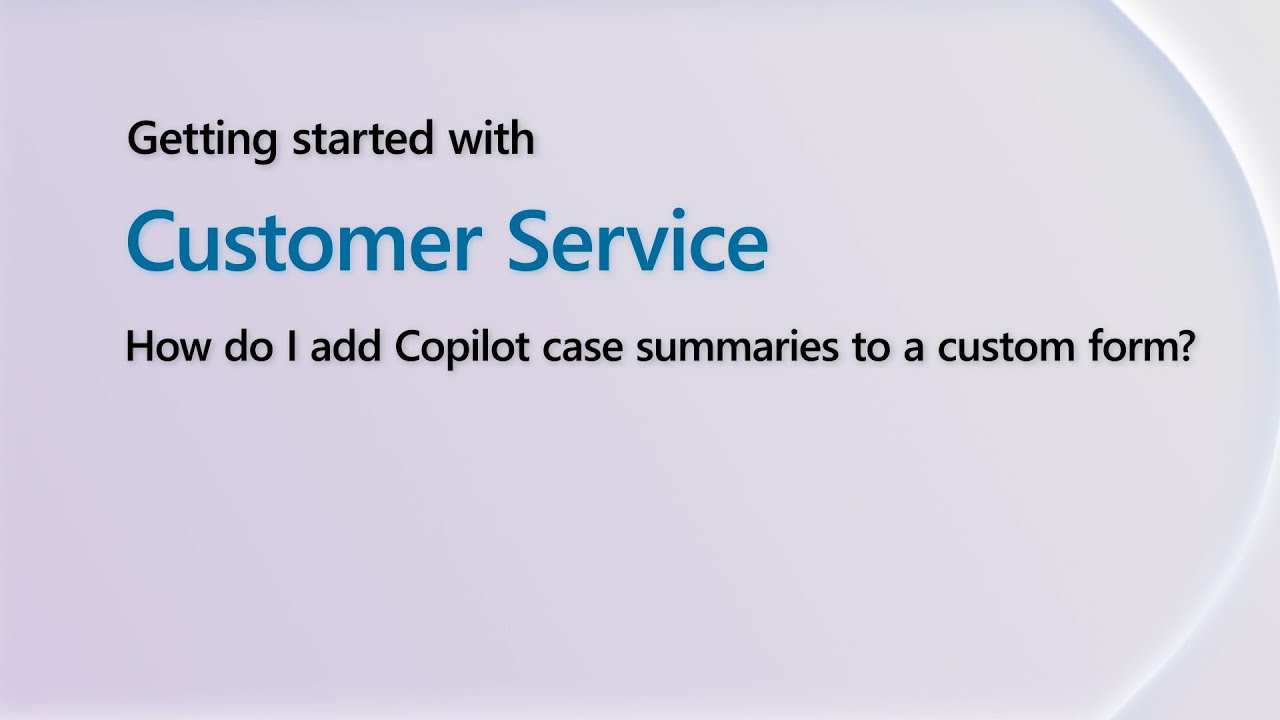 Getting started with

Customer Service

How do I add Copilot case summaries to a custom form?